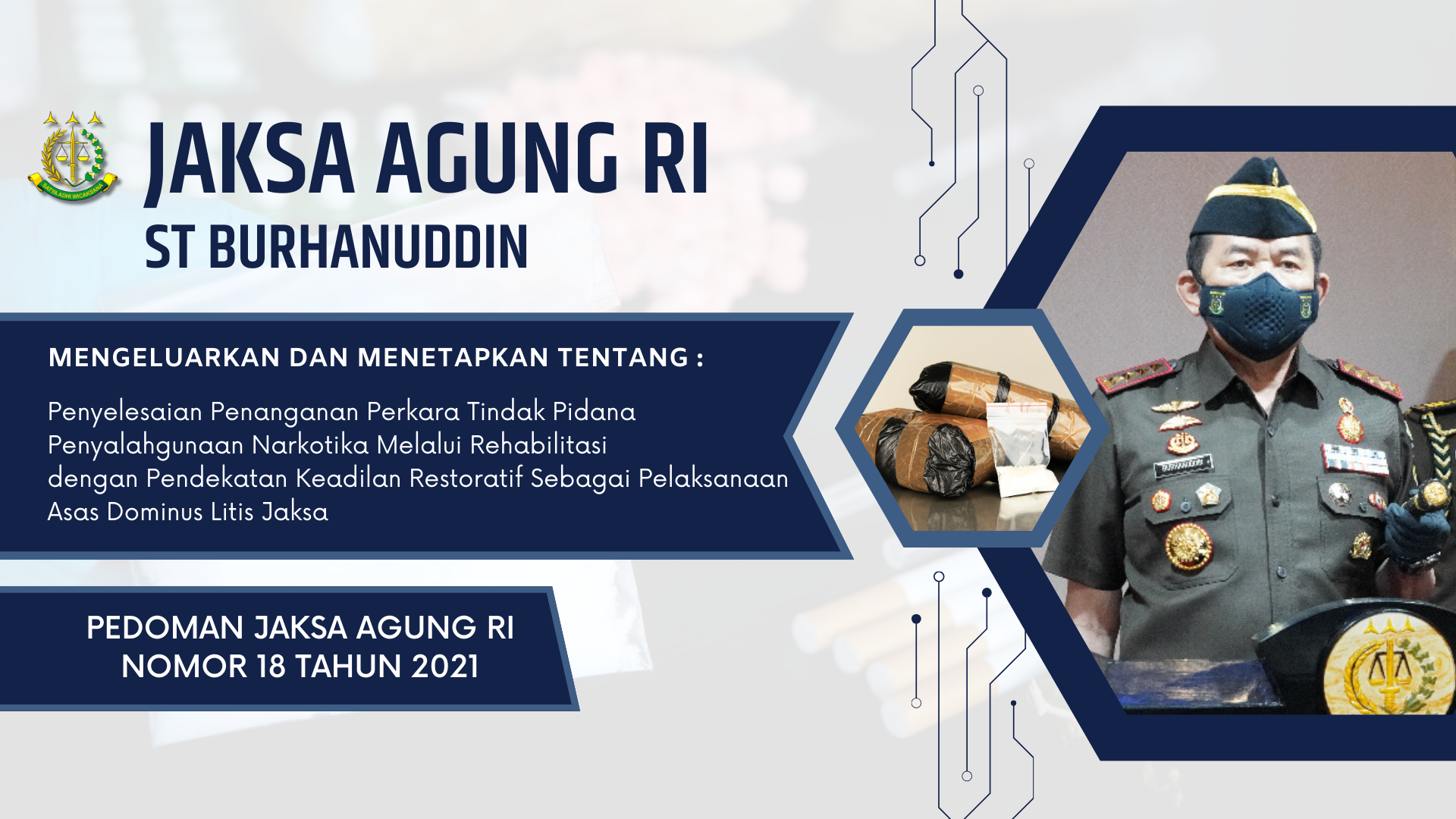 SATYA ADHI WICAKSANA

JAKSA AGUNG RI
ST BURHANUDDIN

MENGELUARKAN DAN MENETAPKAN TENTANG :

Penyelesaian Penanganan Perkara Tindak Pidana Penyalahgunaan Narkotika Melalui Rehabilitasi dengan Pendekatan Keadilan Restoratif Sebagai Pelaksanaan Asas Dominus Litis Jaksa

PEDOMAN JAKSA AGUNG RI
NOMOR 18 TAHUN 2021

BURHANUDDIN